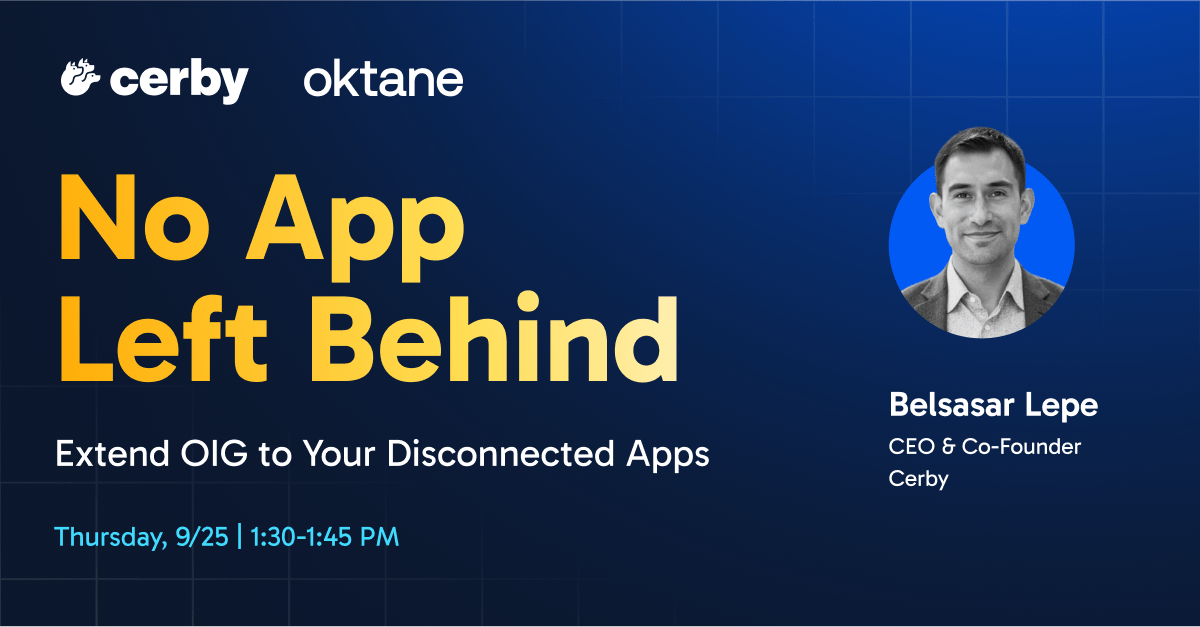 cerby oktane

No App Left Behind

Extend OIG to Your Disconnected Apps

Thursday, 9/25 | 1:30-1:45 PM

Belsasar Lepe
CEO & Co-Founder
Cerby